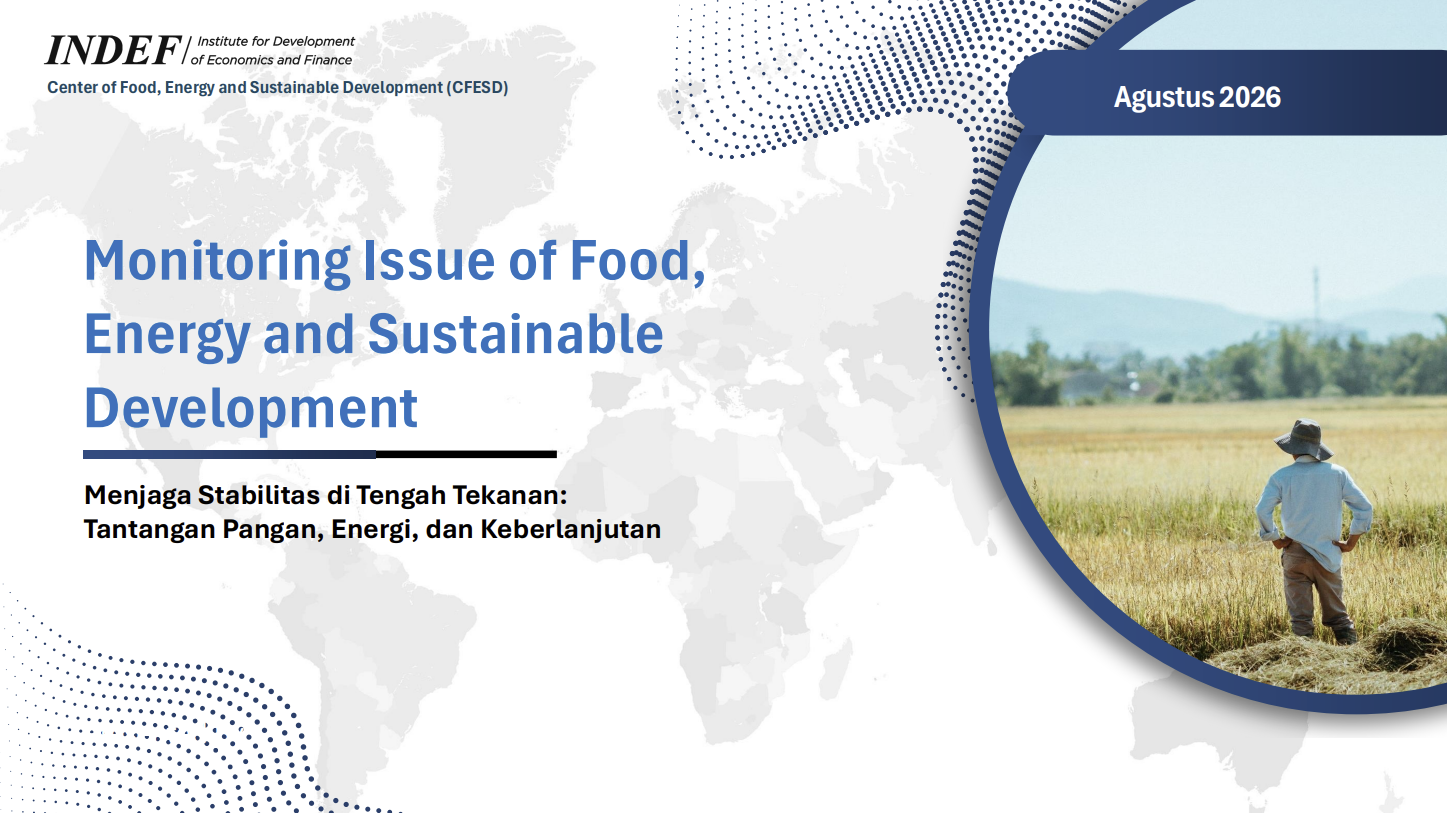 INDEF Institute for Development of Economics and Finance
Center of Food, Energy and Sustainable Development (CFESD)

Agustus 2026

Monitoring Issue of Food, Energy and Sustainable Development

Menjaga Stabilitas di Tengah Tekanan: Tantangan Pangan, Energi, dan Keberlanjutan